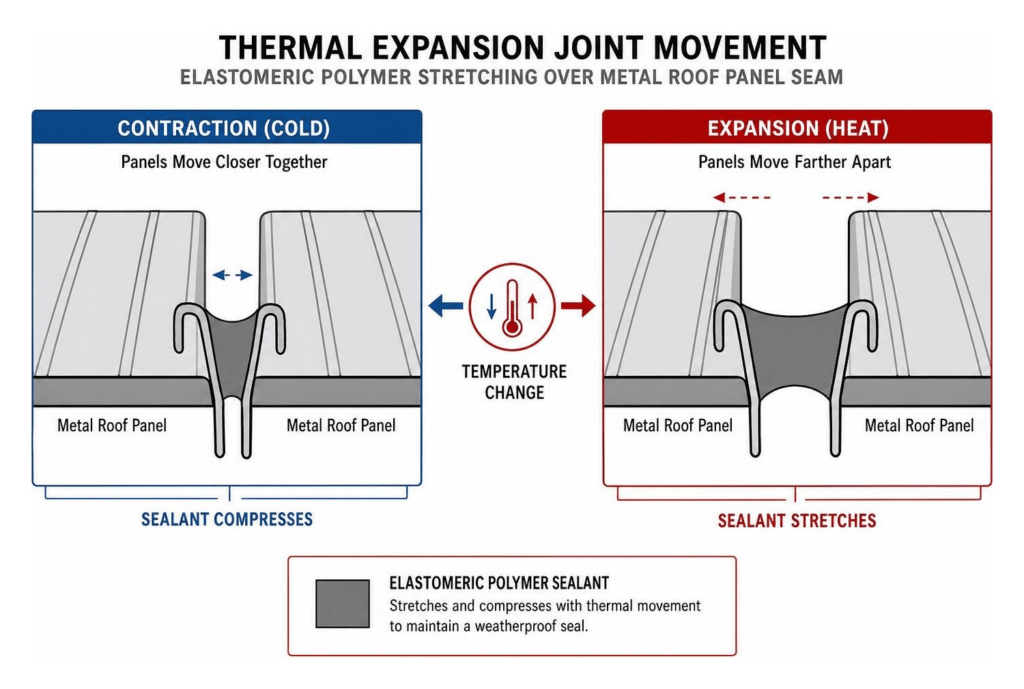 THERMAL EXPANSION JOINT MOVEMENT
ELASTOMERIC POLYMER STRETCHING OVER METAL ROOF PANEL SEAM

CONTRACTION (COLD)
Panels Move Closer Together

Metal Roof Panel
Metal Roof Panel

SEALANT COMPRESSES

TEMPERATURE CHANGE

EXPANSION (HEAT)
Panels Move Farther Apart

Metal Roof Panel
Metal Roof Panel

SEALANT STRETCHES

ELASTOMERIC POLYMER SEALANT
Stretches and compresses with thermal movement to maintain a weatherproof seal.